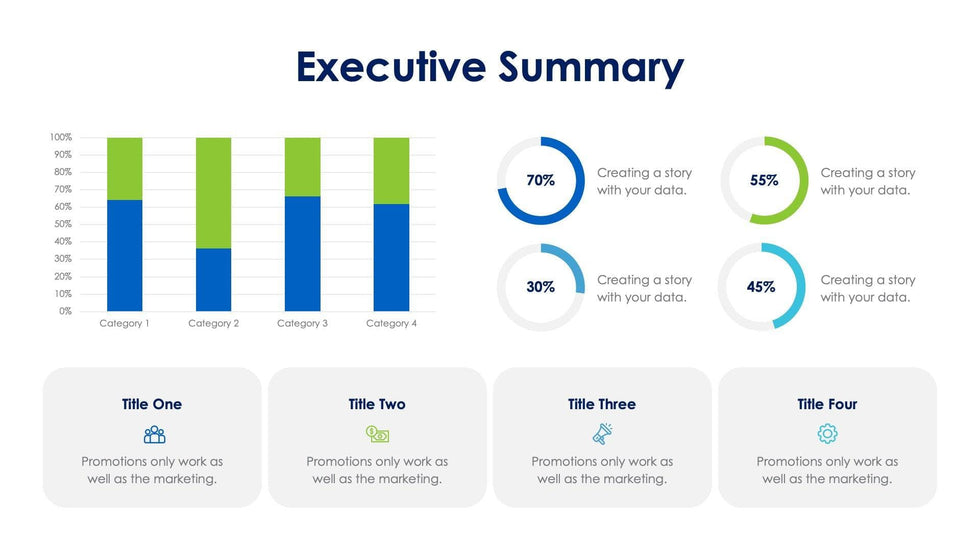 Executive Summary

100%
90%
80%
70%
60%
50%
40%
30%
20%
10%
0%

Category 1
Category 2
Category 3
Category 4

70%
Creating a story with your data.

55%
Creating a story with your data.

30%
Creating a story with your data.

45%
Creating a story with your data.

Title One
Promotions only work as well as the marketing.

Title Two
Promotions only work as well as the marketing.

Title Three
Promotions only work as well as the marketing.

Title Four
Promotions only work as well as the marketing.